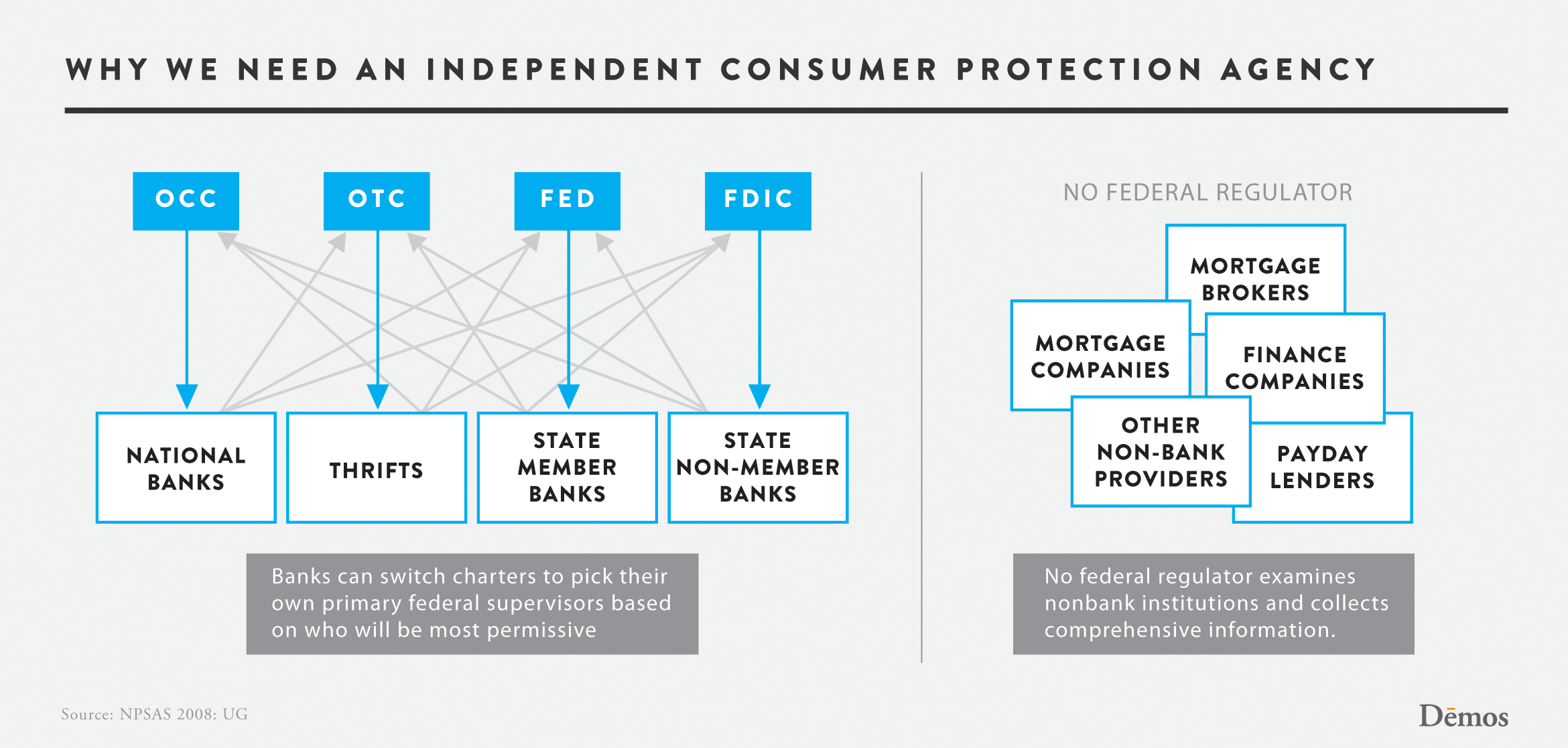 WHY WE NEED AN INDEPENDENT CONSUMER PROTECTION AGENCY

OCC

OTC

FED

FDIC

NATIONAL BANKS

THRIFTS

STATE MEMBER BANKS

STATE NON-MEMBER BANKS

Banks can switch charters to pick their own primary federal supervisors based on who will be most permissive

NO FEDERAL REGULATOR

MORTGAGE BROKERS

MORTGAGE COMPANIES

FINANCE COMPANIES

OTHER NON-BANK PROVIDERS

PAYDAY LENDERS

No federal regulator examines nonbank institutions and collects comprehensive information.

Source: NPSAS 2008: UG

Dēmos